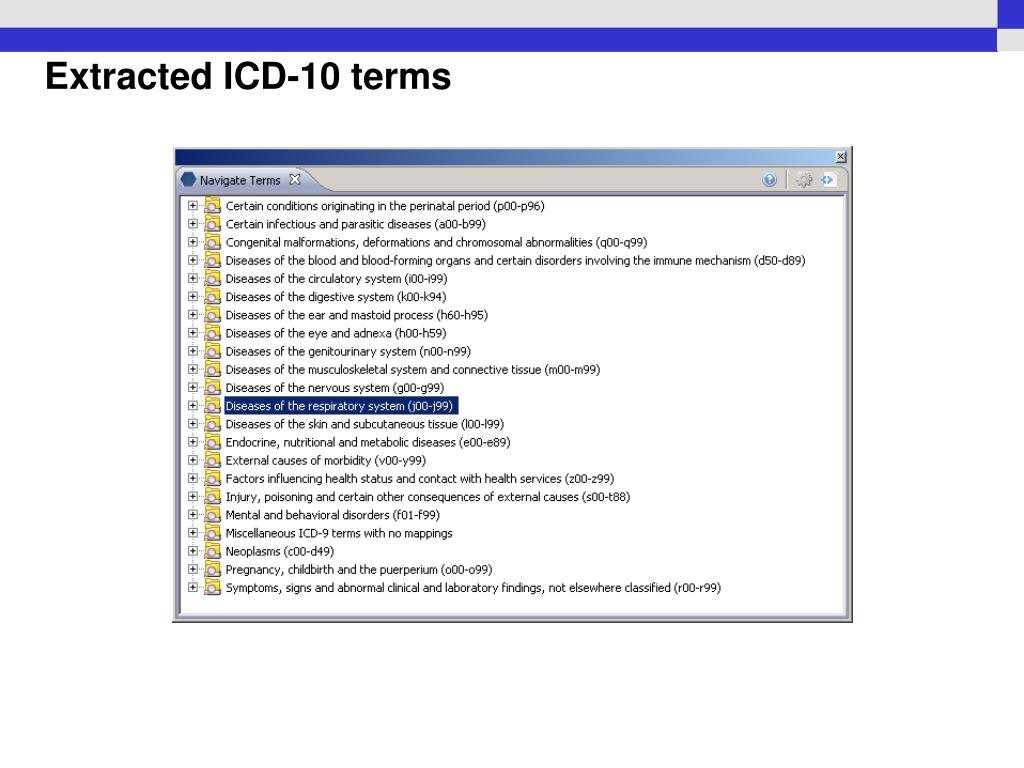 Extracted ICD-10 terms

Navigate Terms

Certain conditions originating in the perinatal period (p00-p96)
Certain infectious and parasitic diseases (a00-b99)
Congenital malformations, deformations and chromosomal abnormalities (q00-q99)
Diseases of the blood and blood-forming organs and certain disorders involving the immune mechanism (d50-d89)
Diseases of the circulatory system (i00-i99)
Diseases of the digestive system (k00-k94)
Diseases of the ear and mastoid process (h60-h95)
Diseases of the eye and adnexa (h00-h59)
Diseases of the genitourinary system (n00-n99)
Diseases of the musculoskeletal system and connective tissue (m00-m99)
Diseases of the nervous system (g00-g99)
Diseases of the respiratory system (j00-j99)
Diseases of the skin and subcutaneous tissue (l00-l99)
Endocrine, nutritional and metabolic diseases (e00-e89)
External causes of morbidity (v00-y99)
Factors influencing health status and contact with health services (z00-z99)
Injury, poisoning and certain other consequences of external causes (s00-t88)
Mental and behavioral disorders (f01-f99)
Miscellaneous ICD-9 terms with no mappings
Neoplasms (c00-d49)
Pregnancy, childbirth and the puerperium (o00-o99)
Symptoms, signs and abnormal clinical and laboratory findings, not elsewhere classified (r00-r99)